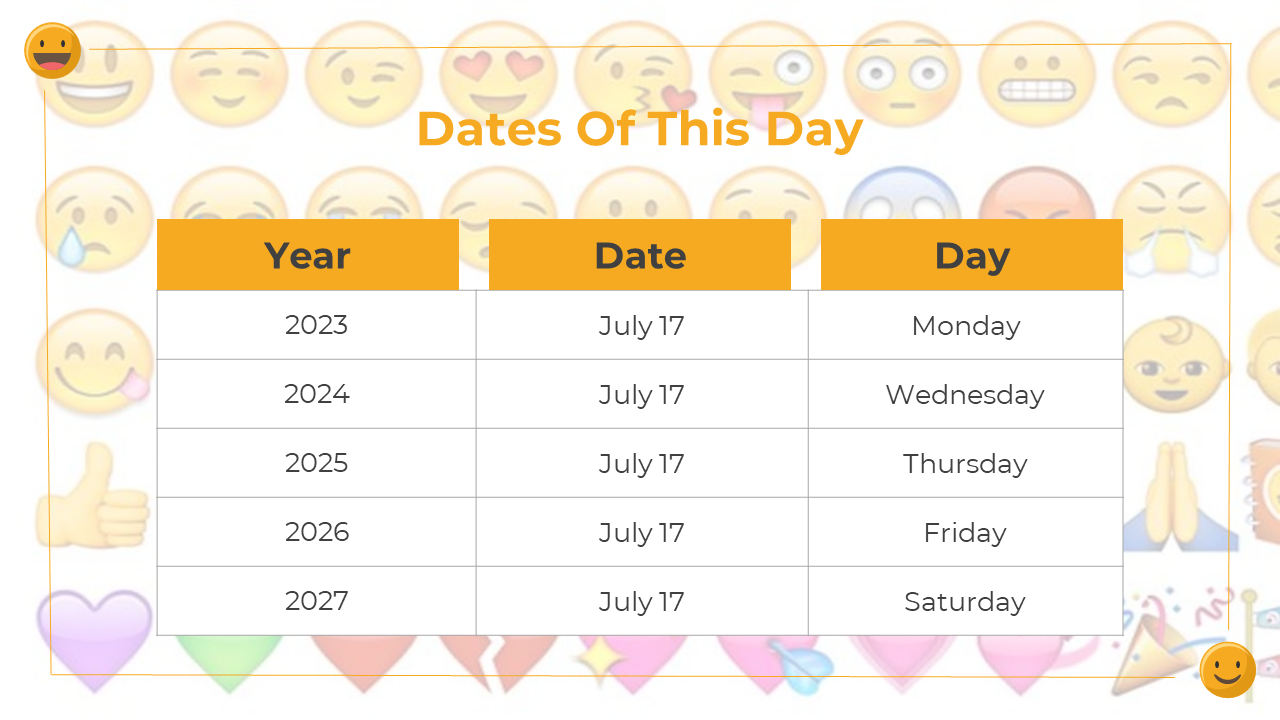 Dates Of This Day

| Year | Date | Day |
|---|---|---|
| 2023 | July 17 | Monday |
| 2024 | July 17 | Wednesday |
| 2025 | July 17 | Thursday |
| 2026 | July 17 | Friday |
| 2027 | July 17 | Saturday |